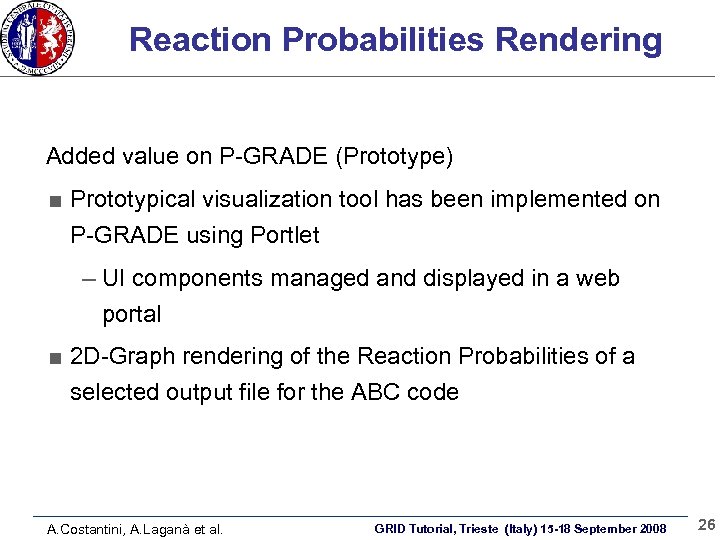 Reaction Probabilities Rendering

Added value on P-GRADE (Prototype)

■ Prototypical visualization tool has been implemented on P-GRADE using Portlet

– UI components managed and displayed in a web portal

■ 2D-Graph rendering of the Reaction Probabilities of a selected output file for the ABC code

A.Costantini, A.Laganà et al.

GRID Tutorial, Trieste (Italy) 15-18 September 2008

26